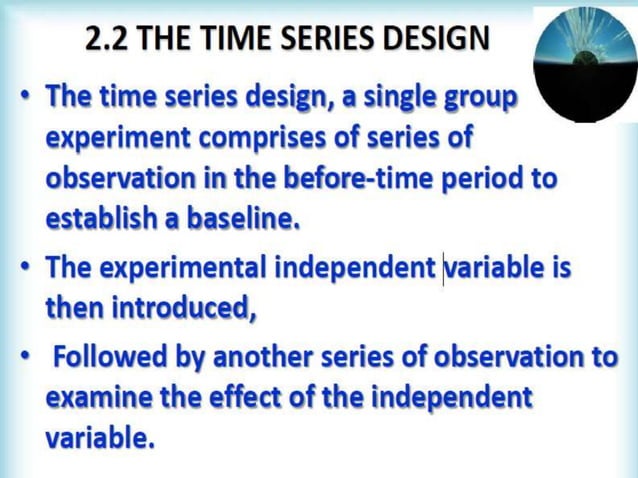 2.2 THE TIME SERIES DESIGN

• The time series design, a single group experiment comprises of series of observation in the before-time period to establish a baseline.

• The experimental independent variable is then introduced,

• Followed by another series of observation to examine the effect of the independent variable.